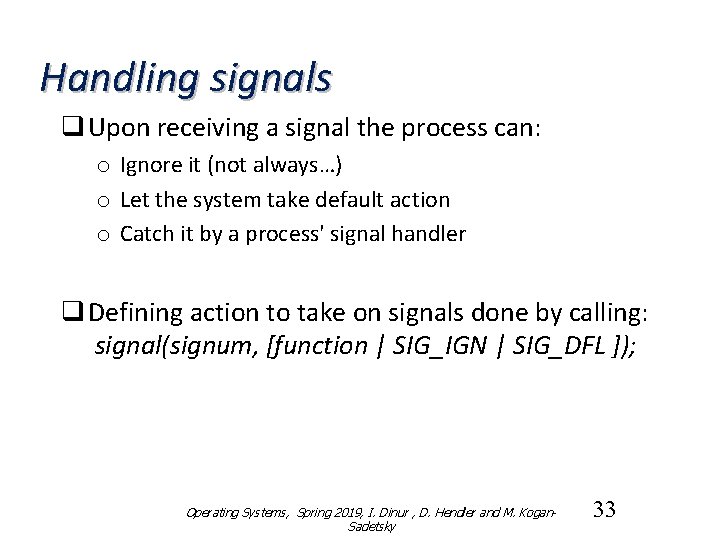 Handling signals

❑ Upon receiving a signal the process can:

o Ignore it (not always…)

o Let the system take default action

o Catch it by a process' signal handler

❑ Defining action to take on signals done by calling: signal(signum, [function | SIG_IGN | SIG_DFL ]);

Operating Systems, Spring 2019, I. Dinur , D. Hendler and M. Kogan-Sadetsky

33